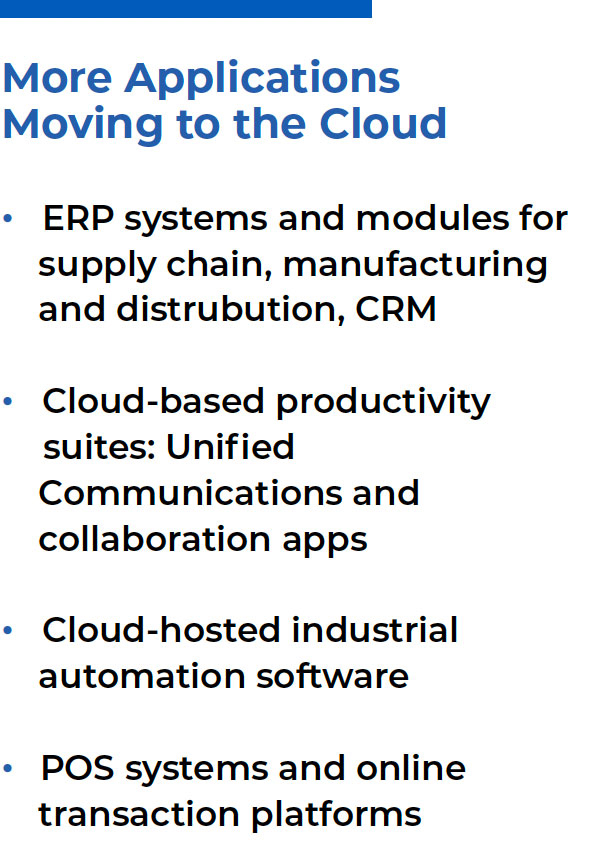 More Applications Moving to the Cloud

• ERP systems and modules for supply chain, manufacturing and distrubution, CRM

• Cloud-based productivity suites: Unified Communications and collaboration apps

• Cloud-hosted industrial automation software

• POS systems and online transaction platforms